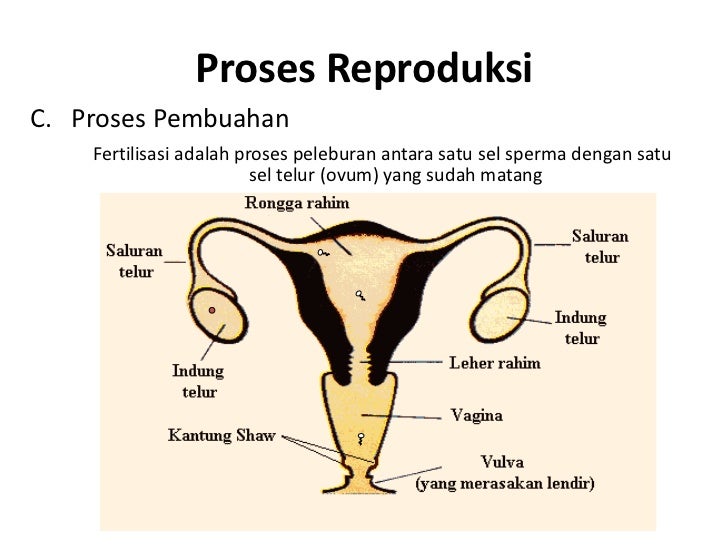 Proses Reproduksi

C. Proses Pembuahan

Fertilisasi adalah proses peleburan antara satu sel sperma dengan satu sel telur (ovum) yang sudah matang

Rongga rahim

Saluran telur

Saluran telur

Indung telur

Indung telur

Leher rahim

Vagina

Kantung Shaw

Vulva (yang merasakan lendir)